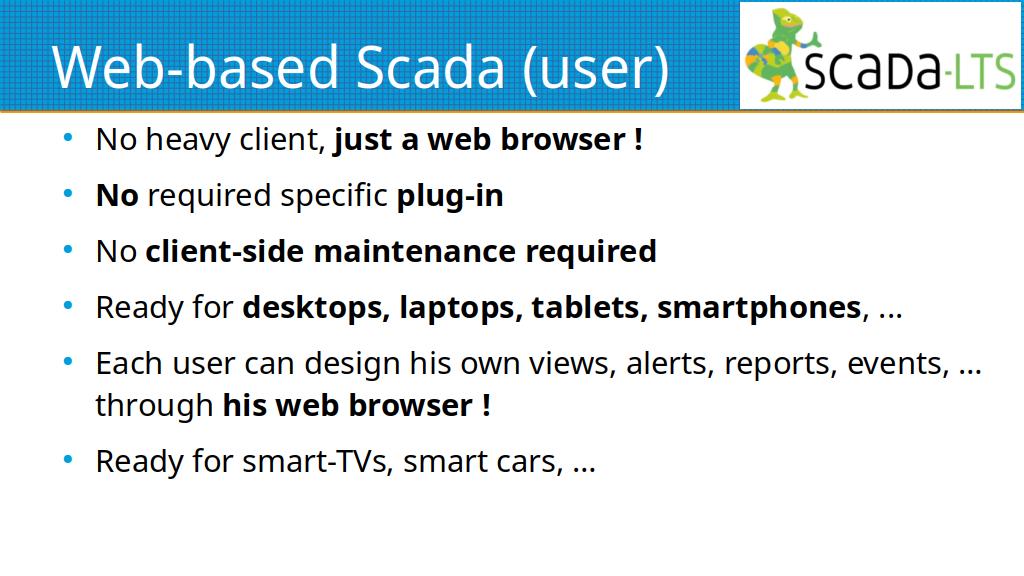 Web-based Scada (user)

scada-LTS

• No heavy client, just a web browser !

• No required specific plug-in

• No client-side maintenance required

• Ready for desktops, laptops, tablets, smartphones, …

• Each user can design his own views, alerts, reports, events, … through his web browser !

• Ready for smart-TVs, smart cars, …